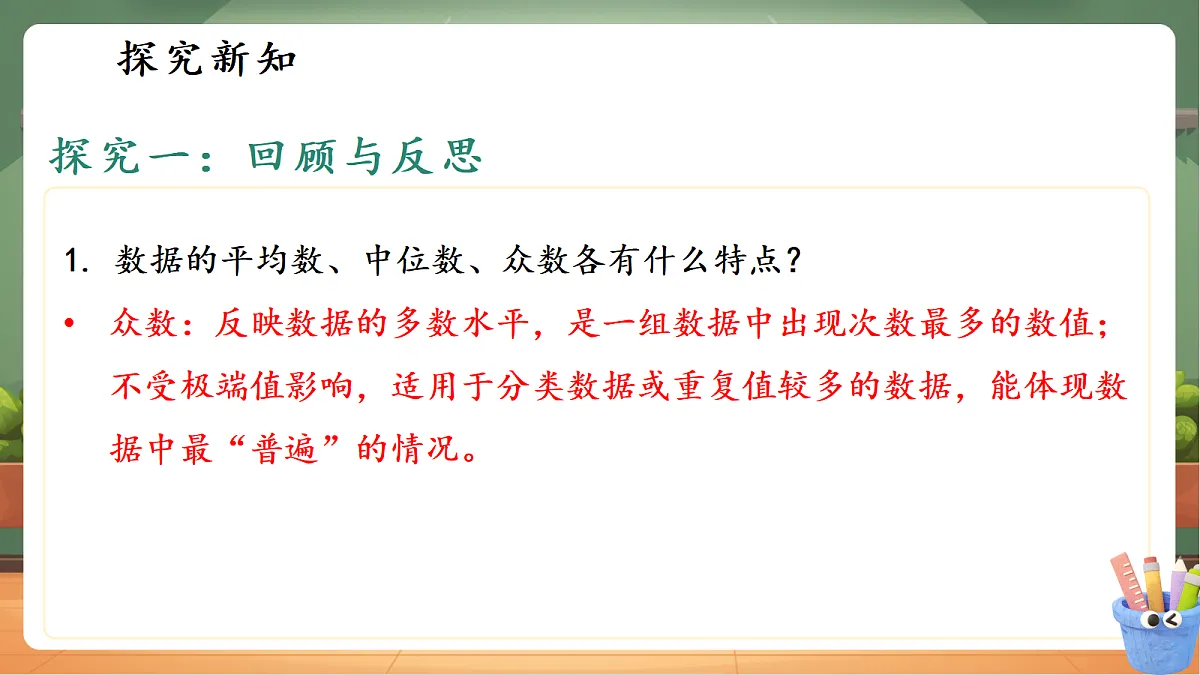 探究新知

探究一：回顾与反思

1. 数据的平均数、中位数、众数各有什么特点？

• 众数：反映数据的多数水平，是一组数据中出现次数最多的数值；不受极端值影响，适用于分类数据或重复值较多的数据，能体现数据中最“普遍”的情况。